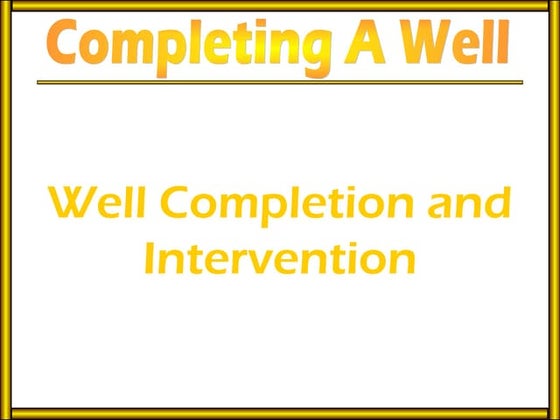 Completing A Well

Well Completion and Intervention